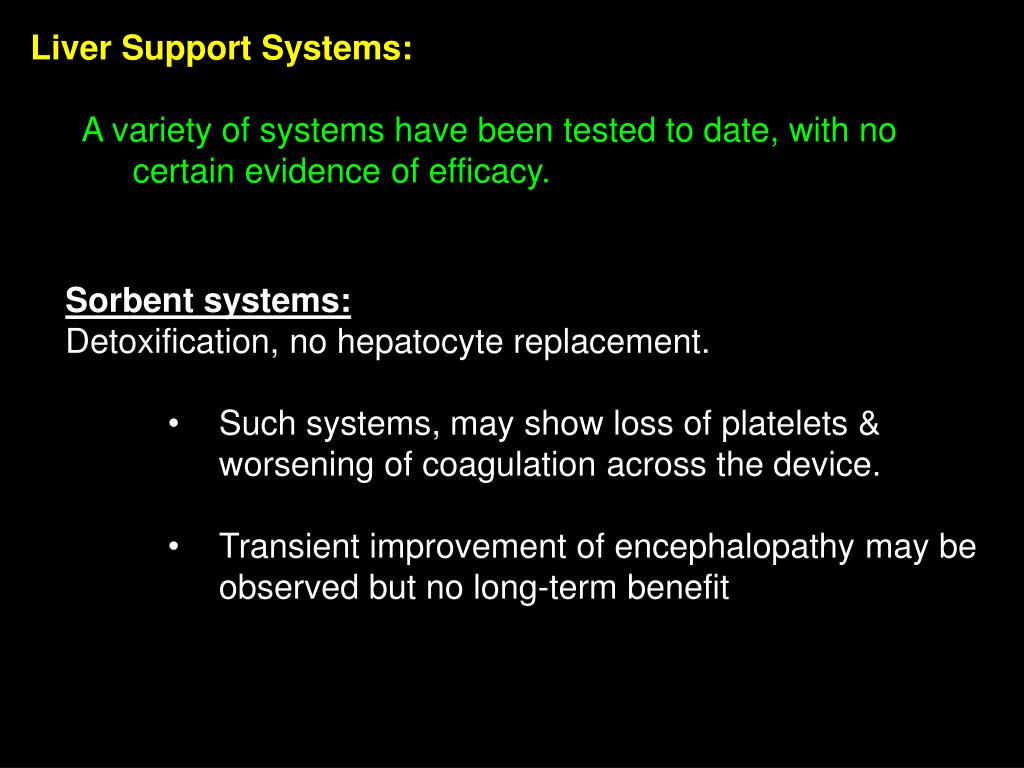 Liver Support Systems:

A variety of systems have been tested to date, with no certain evidence of efficacy.

Sorbent systems:
Detoxification, no hepatocyte replacement.

• Such systems, may show loss of platelets & worsening of coagulation across the device.

• Transient improvement of encephalopathy may be observed but no long-term benefit